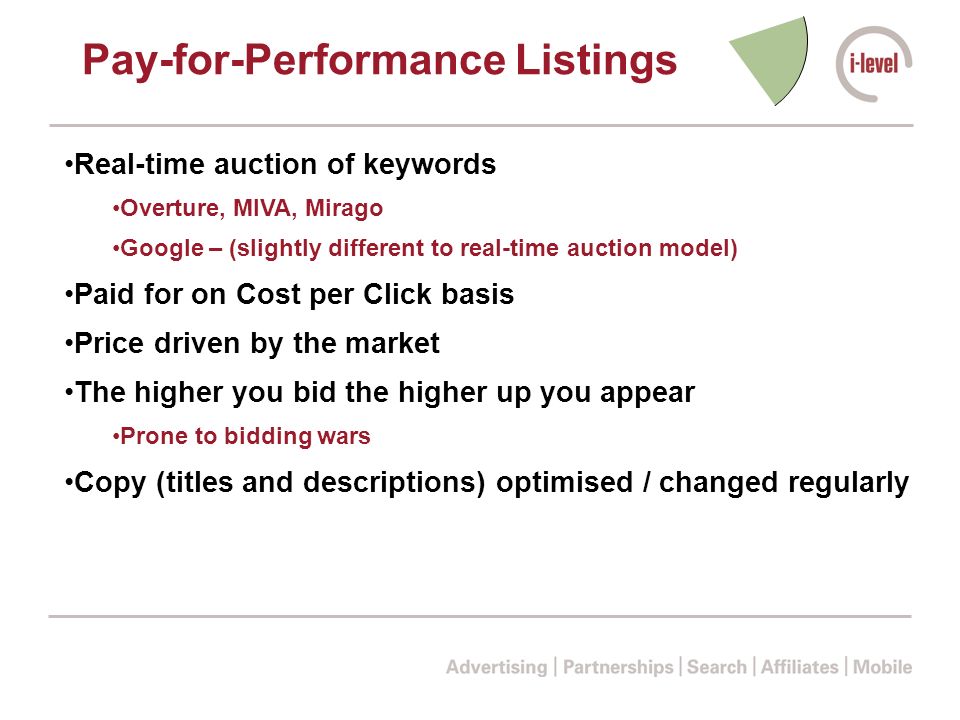 Pay-for-Performance Listings

i-level

•Real-time auction of keywords

•Overture, MIVA, Mirago

•Google – (slightly different to real-time auction model)

•Paid for on Cost per Click basis

•Price driven by the market

•The higher you bid the higher up you appear

•Prone to bidding wars

•Copy (titles and descriptions) optimised / changed regularly

Advertising | Partnerships | Search | Affiliates | Mobile